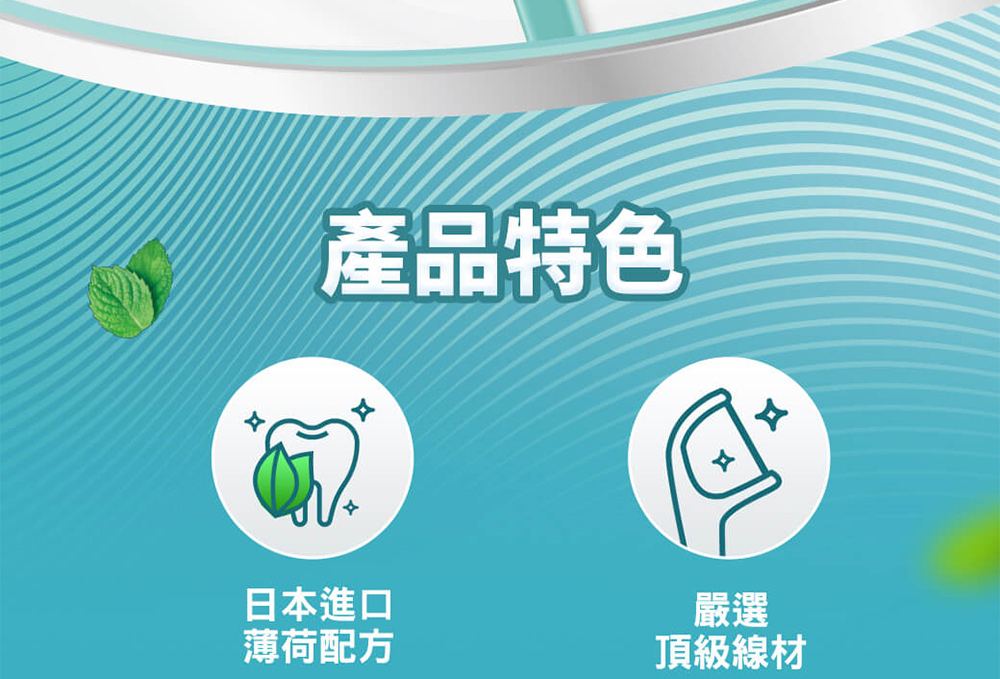 產品特色

日本進口
薄荷配方

嚴選
頂級線材